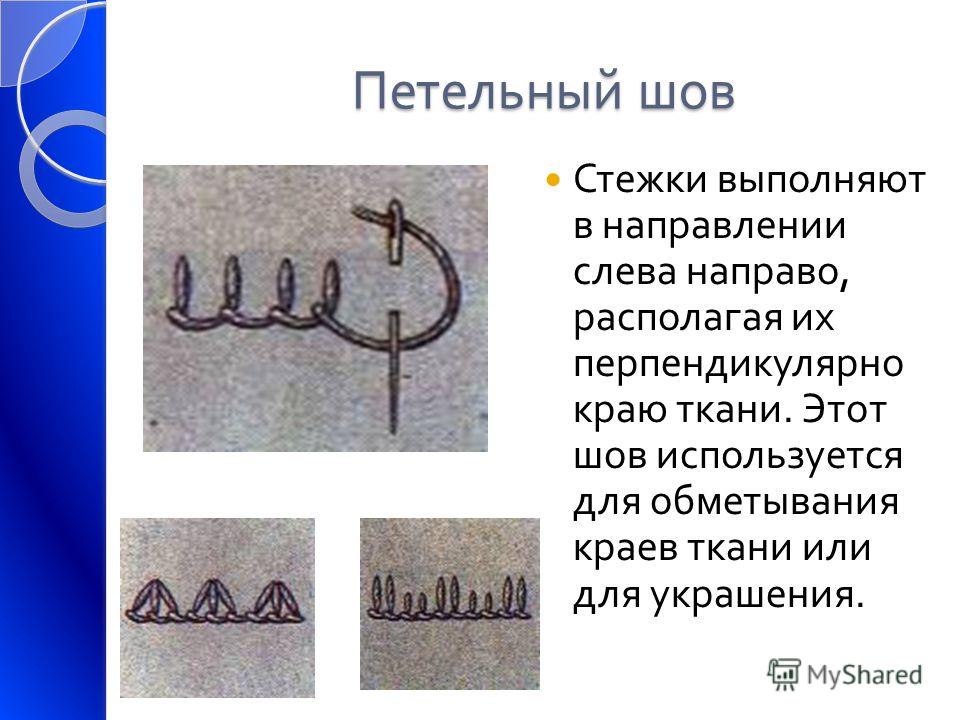 Петельный шов

Стежки выполняют в направлении слева направо, располагая их перпендикулярно краю ткани. Этот шов используется для обметывания краев ткани или для украшения.

MyShared